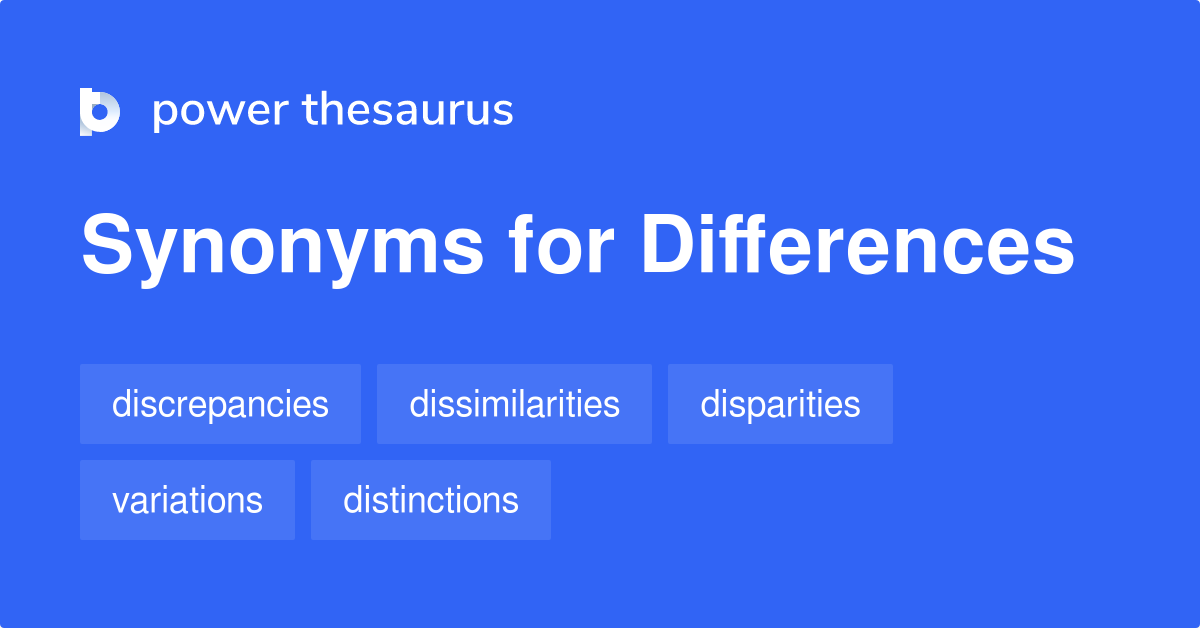 power thesaurus

Synonyms for Differences

discrepancies
dissimilarities
disparities
variations
distinctions